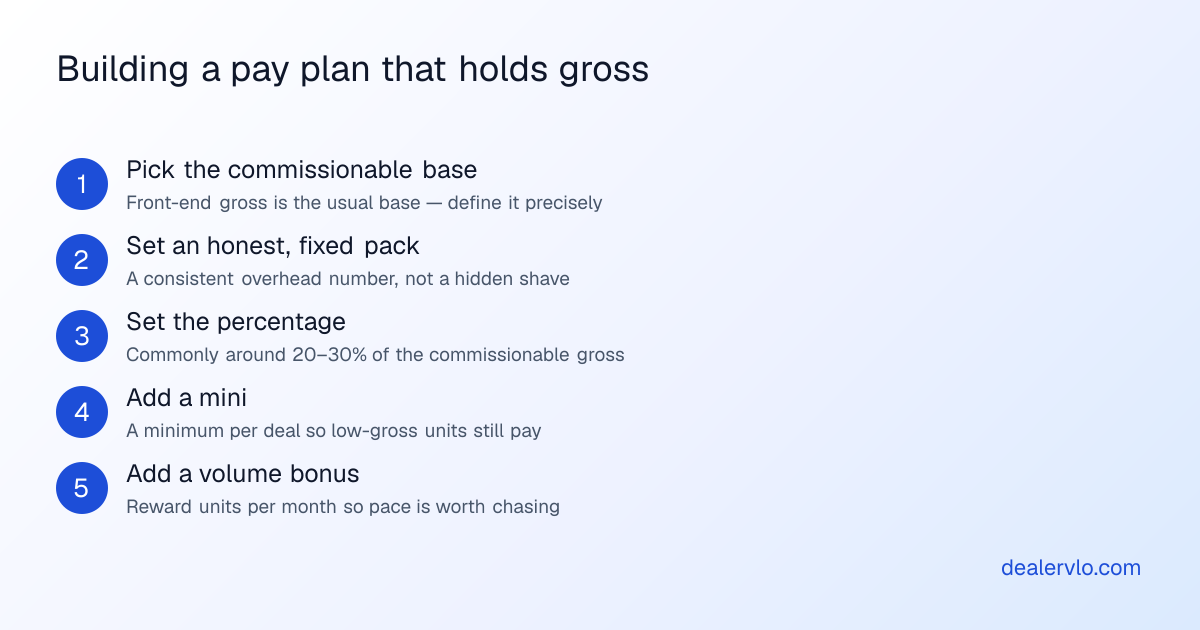 Building a pay plan that holds gross

1
Pick the commissionable base
Front-end gross is the usual base — define it precisely

2
Set an honest, fixed pack
A consistent overhead number, not a hidden shave

3
Set the percentage
Commonly around 20–30% of the commissionable gross

4
Add a mini
A minimum per deal so low-gross units still pay

5
Add a volume bonus
Reward units per month so pace is worth chasing

dealervlo.com